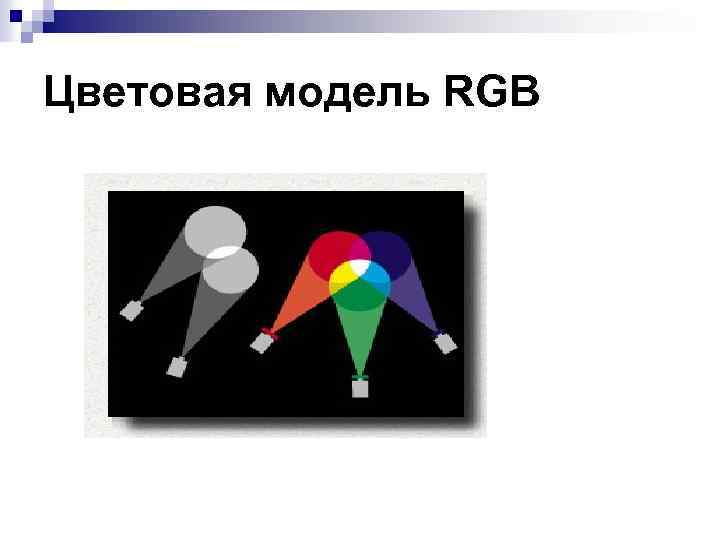 Цветовая модель RGB